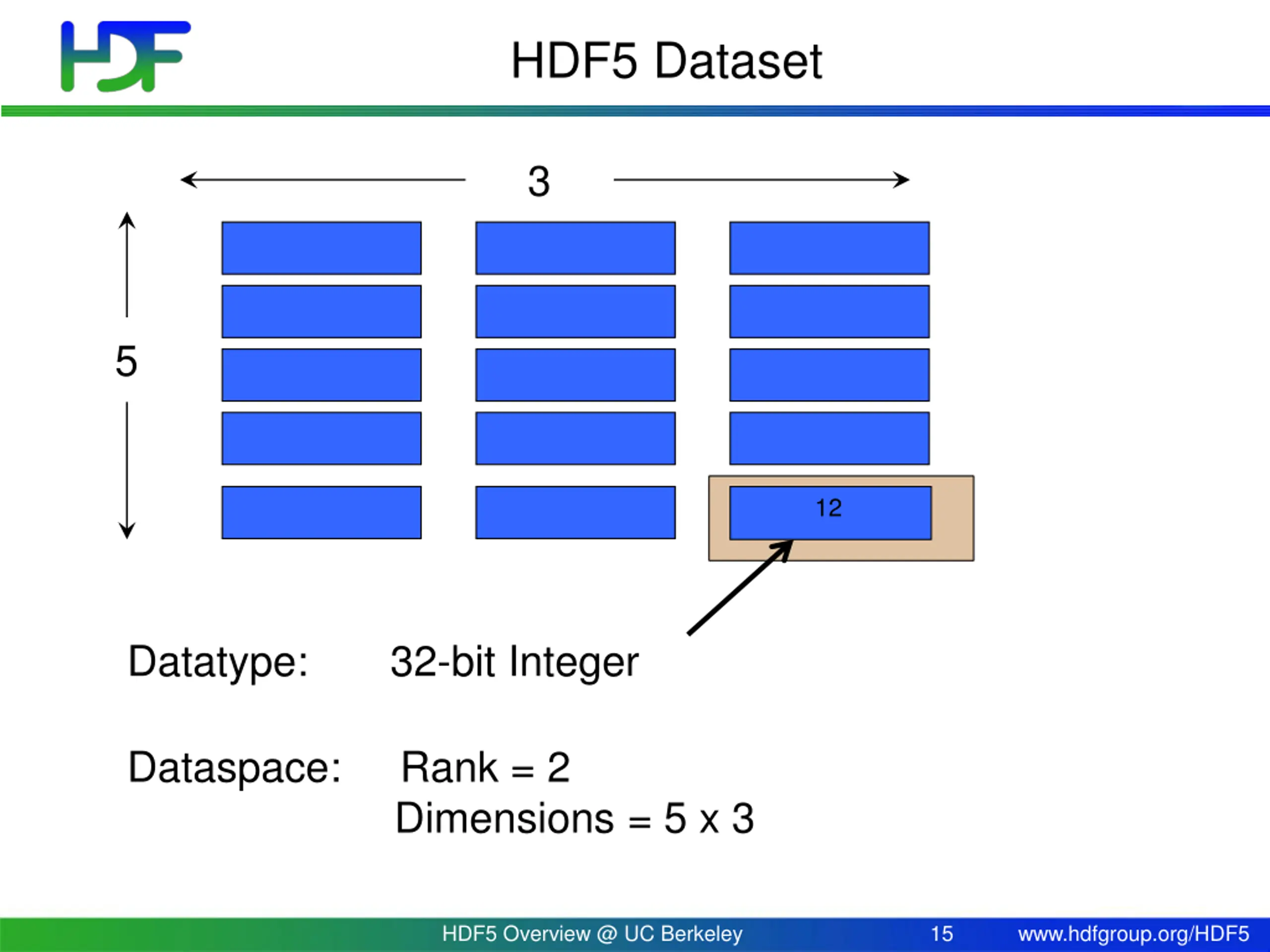 HDF

HDF5 Dataset

3

5

12

Datatype: 32-bit Integer

Dataspace: Rank = 2
Dimensions = 5 x 3

HDF5 Overview @ UC Berkeley 15 www.hdfgroup.org/HDF5